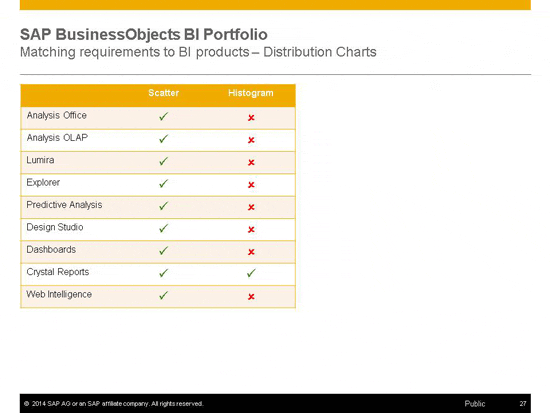 SAP BusinessObjects BI Portfolio
Matching requirements to BI products – Distribution Charts

| | Scatter | Histogram |
|---|---|---|
| Analysis Office | ✓ | ✗ |
| Analysis OLAP | ✓ | ✗ |
| Lumira | ✓ | ✗ |
| Explorer | ✓ | ✗ |
| Predictive Analysis | ✓ | ✗ |
| Design Studio | ✓ | ✗ |
| Dashboards | ✓ | ✗ |
| Crystal Reports | ✓ | ✓ |
| Web Intelligence | ✓ | ✗ |

© 2014 SAP AG or an SAP affiliate company. All rights reserved.
Public
27